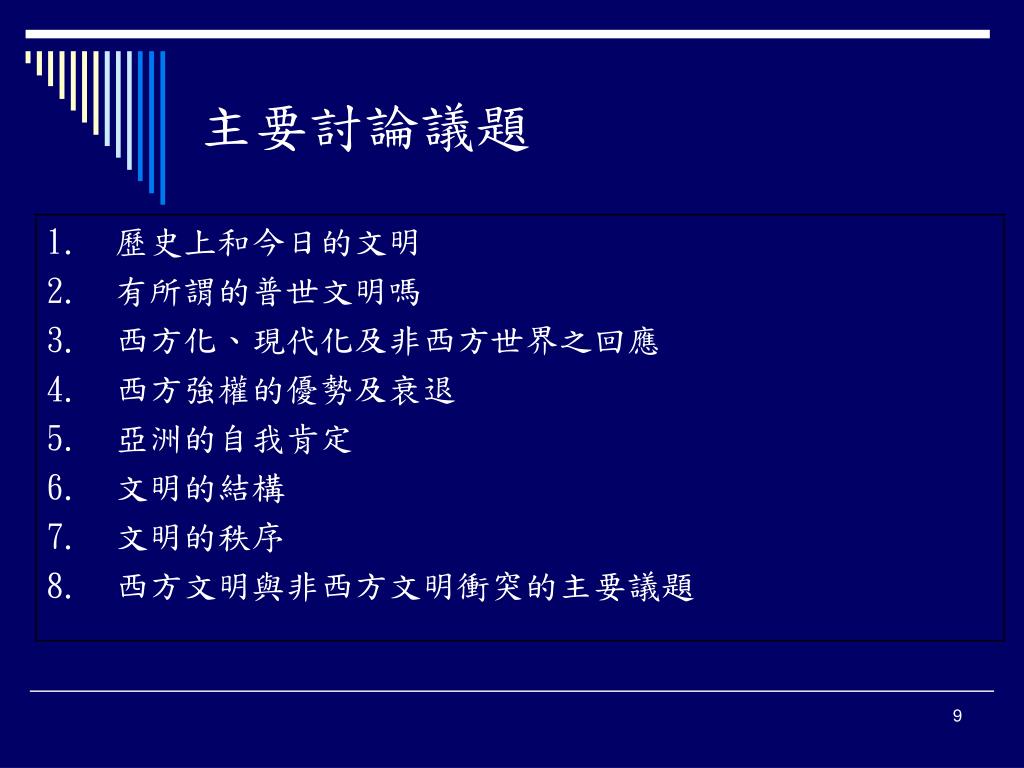 主要討論議題

1. 歷史上和今日的文明
2. 有所謂的普世文明嗎
3. 西方化、現代化及非西方世界之回應
4. 西方強權的優勢及衰退
5. 亞洲的自我肯定
6. 文明的結構
7. 文明的秩序
8. 西方文明與非西方文明衝突的主要議題

9